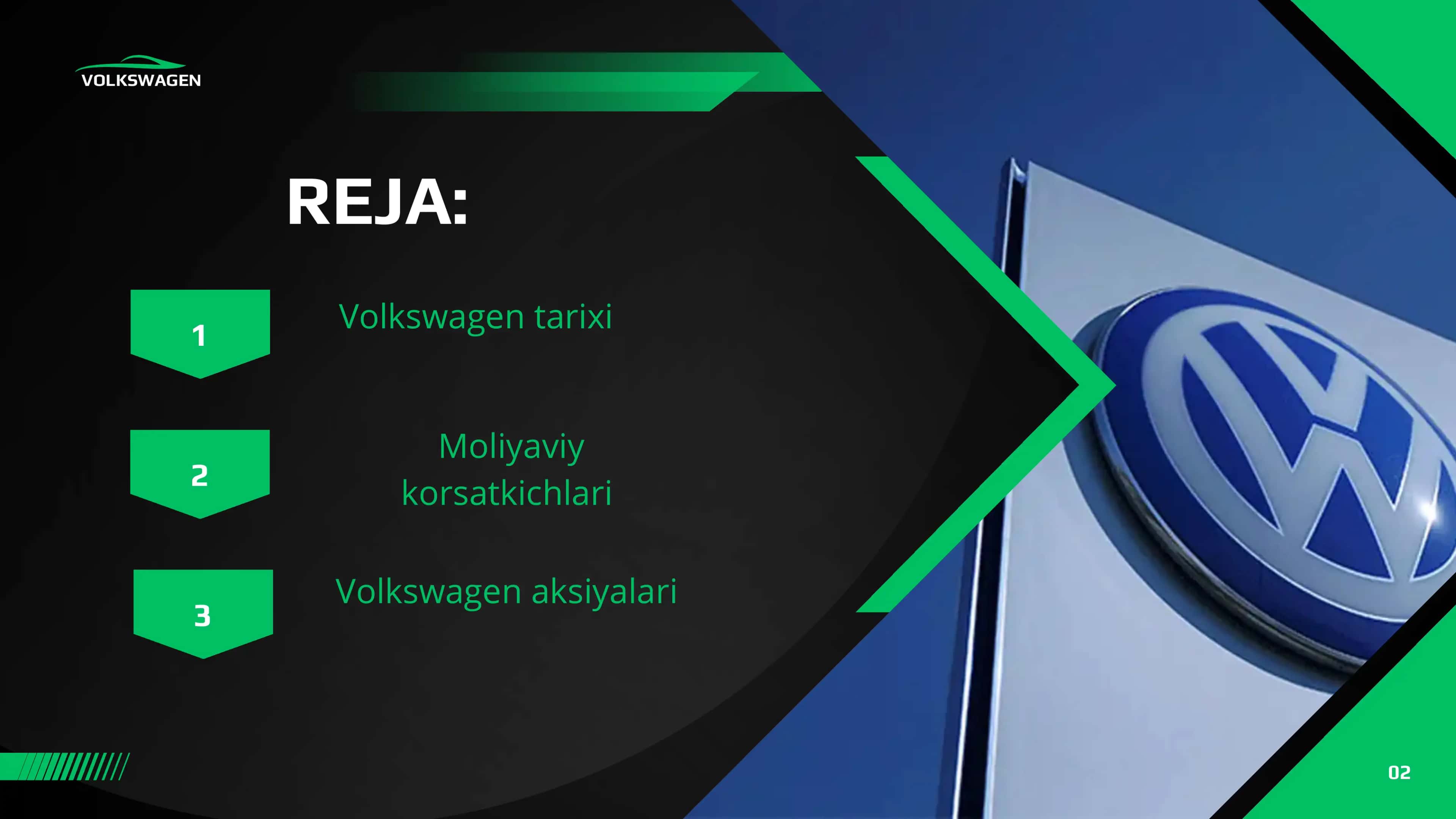 VOLKSWAGEN

REJA:

1

Volkswagen tarixi

2

Moliyaviy korsatkichlari

3

Volkswagen aksiyalari

02